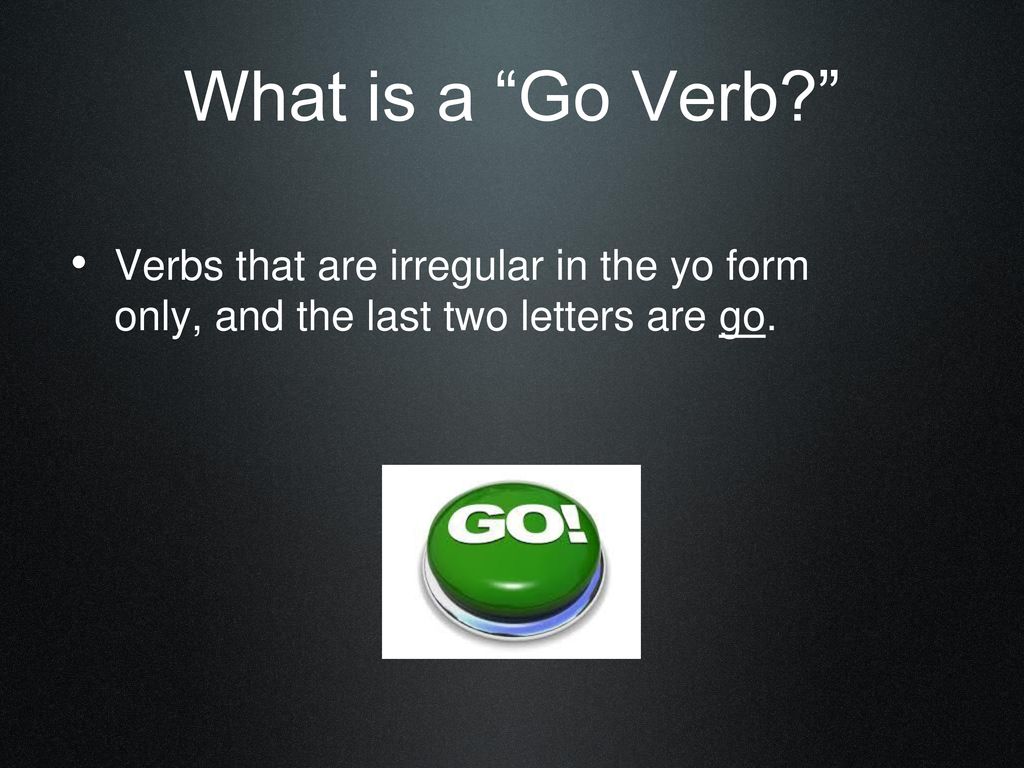 What is a “Go Verb?”

• Verbs that are irregular in the yo form only, and the last two letters are go.

GO!